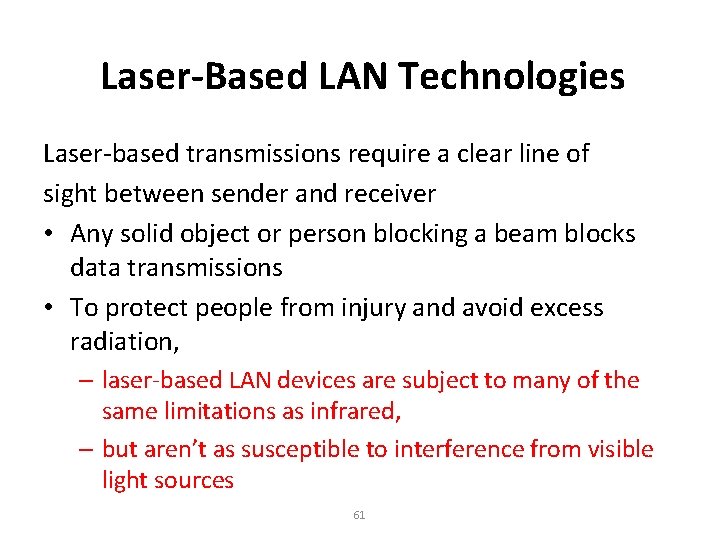 Laser-Based LAN Technologies

Laser-based transmissions require a clear line of sight between sender and receiver

• Any solid object or person blocking a beam blocks data transmissions

• To protect people from injury and avoid excess radiation,

– laser-based LAN devices are subject to many of the same limitations as infrared,

– but aren't as susceptible to interference from visible light sources

61